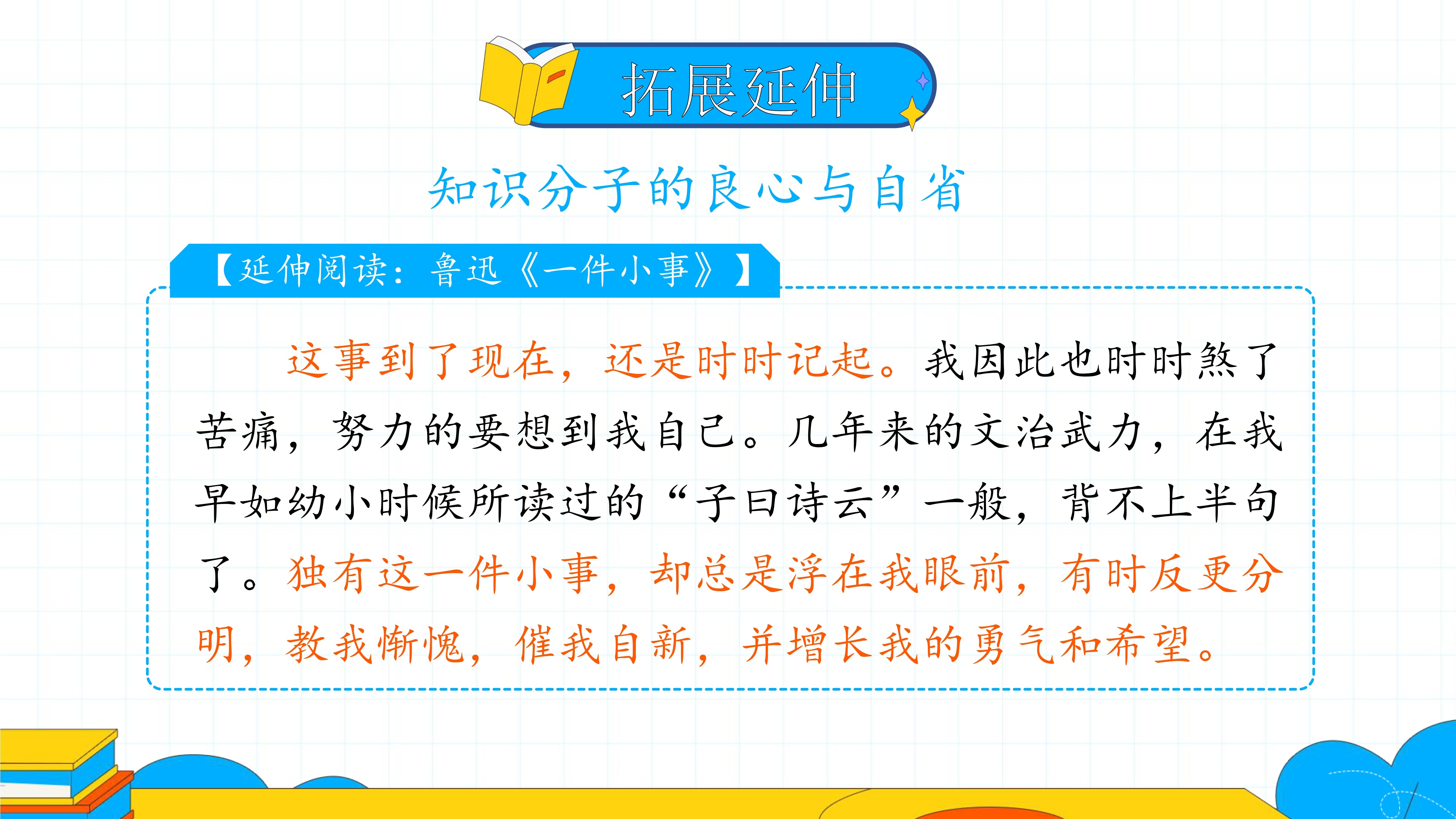 拓展延伸

知识分子的良心与自省

【延伸阅读：鲁迅《一件小事》】

这事到了现在，还是时时记起。我因此也时时熬了苦痛，努力的要想到我自己。几年来的文治武力，在我早如幼小时候所读过的“子曰诗云”一般，背不上半句了。独有这一件小事，却总是浮在我眼前，有时反更分明，教我惭愧，催我自新，并增长我的勇气和希望。